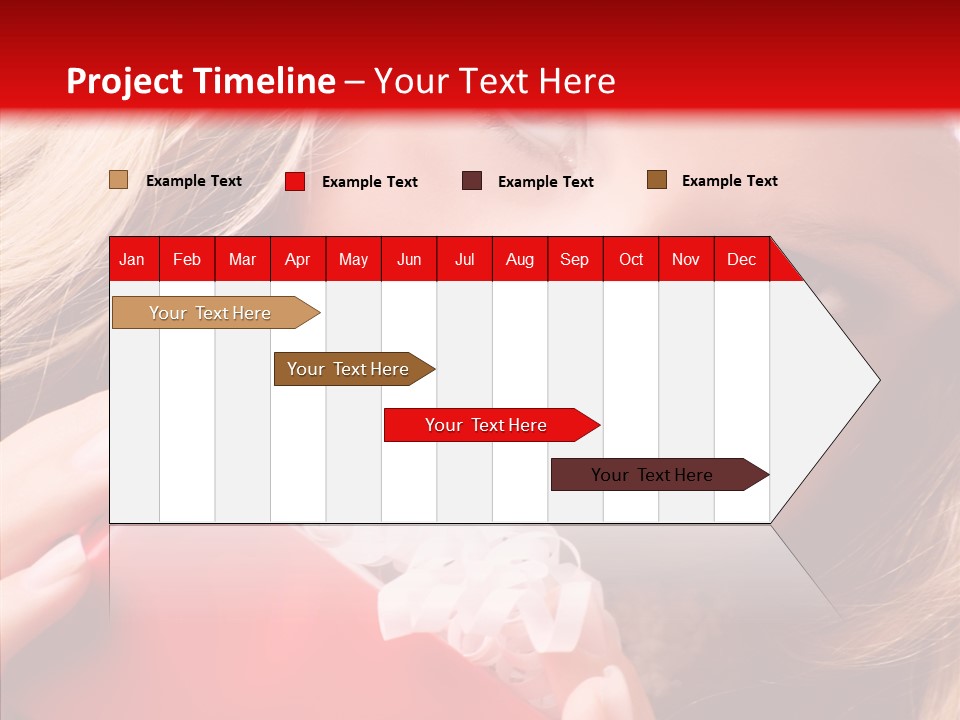 Project Timeline – Your Text Here

Example Text Example Text Example Text Example Text

| Jan | Feb | Mar | Apr | May | Jun | Jul | Aug | Sep | Oct | Nov | Dec |
|---|---|---|---|---|---|---|---|---|---|---|---|

Your Text Here

Your Text Here

Your Text Here

Your Text Here